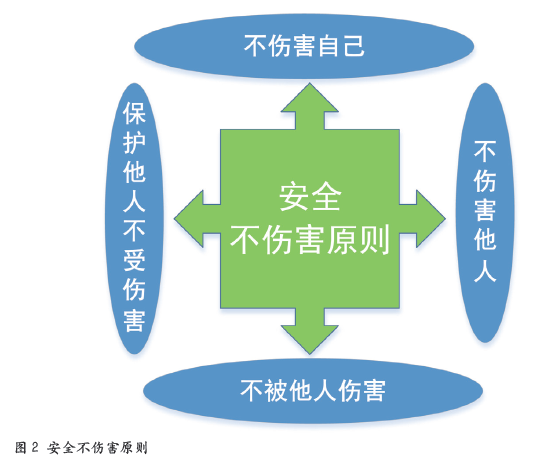 不伤害自己

保护他人不受伤害

安全
不伤害原则

不伤害他人

不被他人伤害

图 2 安全不伤害原则